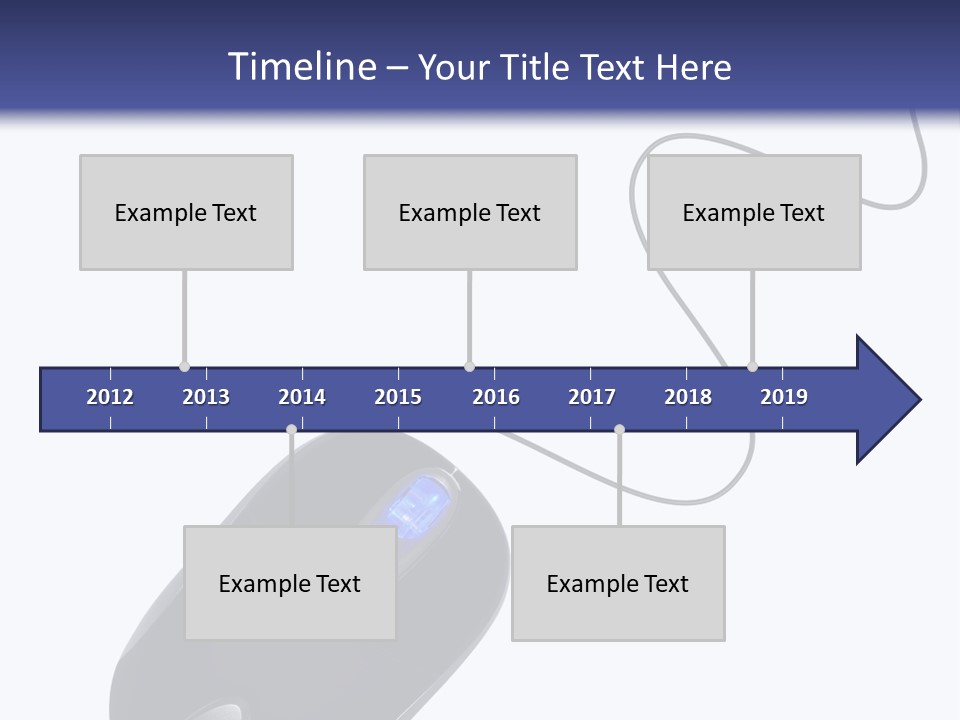 Timeline – Your Title Text Here

Example Text

Example Text

Example Text

2012 2013 2014 2015 2016 2017 2018 2019

Example Text

Example Text